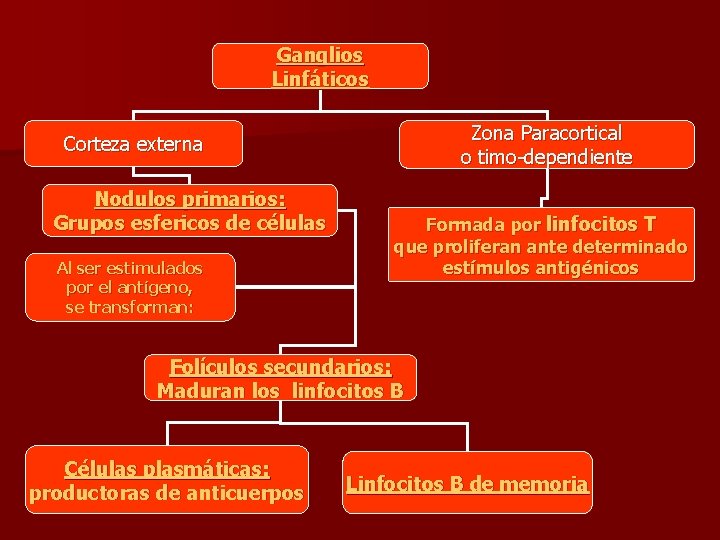 Ganglios
Linfáticos

Corteza externa

Zona Paracortical
o timo-dependiente

Nodulos primarios:
Grupos esfericos de células

Formada por linfocitos T
que proliferan ante determinado
estímulos antigénicos

Al ser estimulados
por el antígeno,
se transforman:

Folículos secundarios:
Maduran los linfocitos B

Células plasmáticas:
productoras de anticuerpos

Linfocitos B de memoria